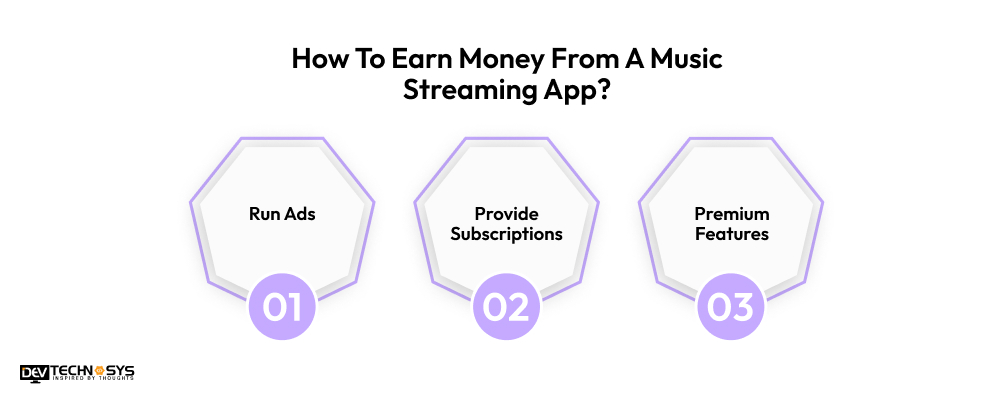 How To Earn Money From A Music Streaming App?

Run Ads

01

Provide Subscriptions

02

Premium Features

03

DEV TECHNOSYS
INSPIRED BY THOUGHTS